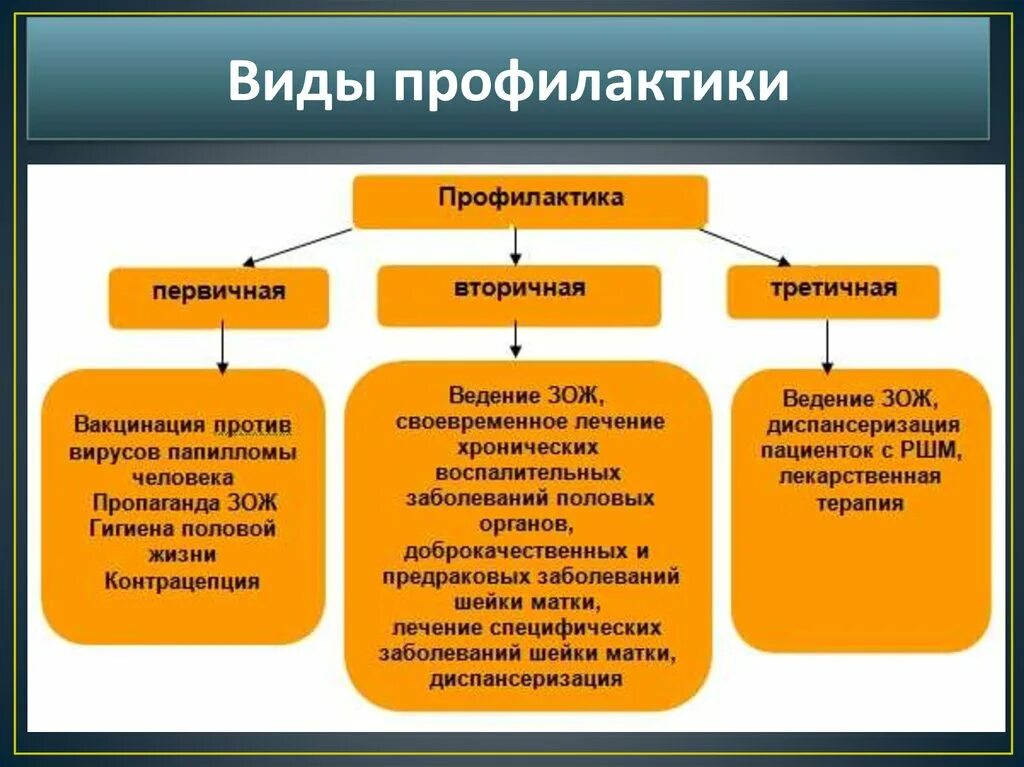 Виды профилактики

Профилактика

первичная

вторичная

третичная

Вакцинация против вирусов папилломы человека
Пропаганда ЗОЖ
Гигиена половой жизни
Контрацепция

Ведение ЗОЖ, своевременное лечение хронических воспалительных заболеваний половых органов, доброкачественных и предраковых заболеваний шейки матки, лечение специфических заболеваний шейки матки, диспансеризация

Ведение ЗОЖ, диспансеризация пациенток с РШМ, лекарственная терапия